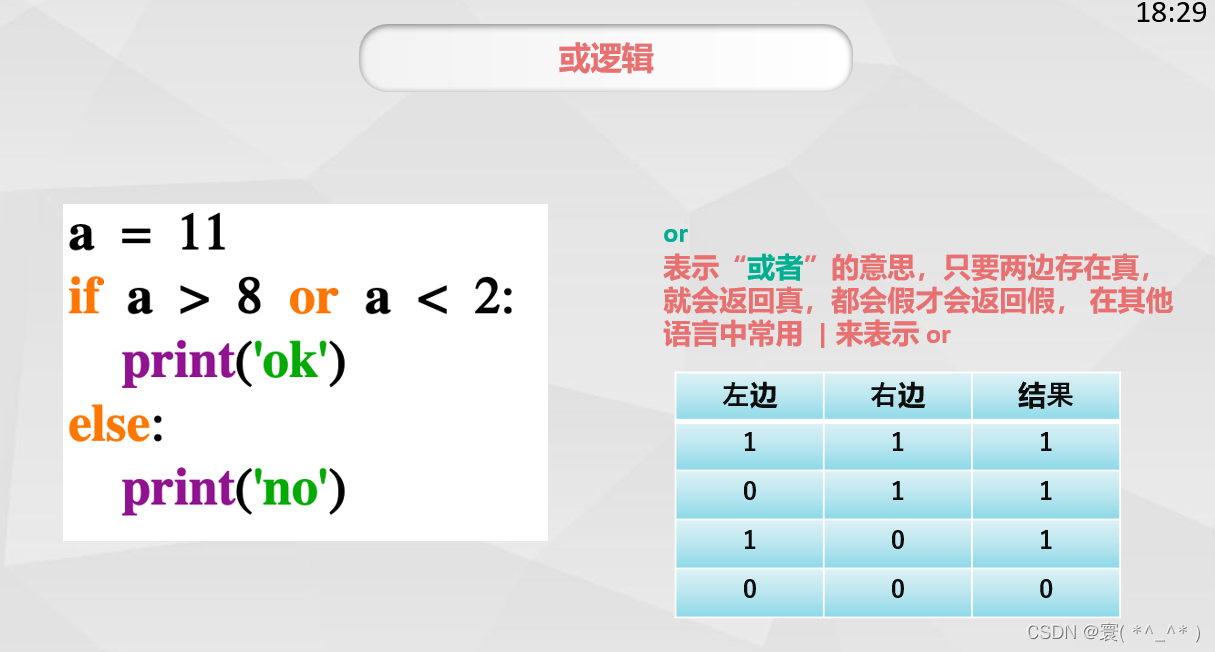 18:29

或逻辑

a = 11
if a > 8 or a < 2:
    print('ok')
else:
    print('no')

or
表示“或者”的意思，只要两边存在真，就会返回真，都会假才会返回假， 在其他语言中常用 | 来表示 or

| 左边 | 右边 | 结果 |
|---|---|---|
| 1 | 1 | 1 |
| 0 | 1 | 1 |
| 1 | 0 | 1 |
| 0 | 0 | 0 |

CSDN @寰( *^_^* )